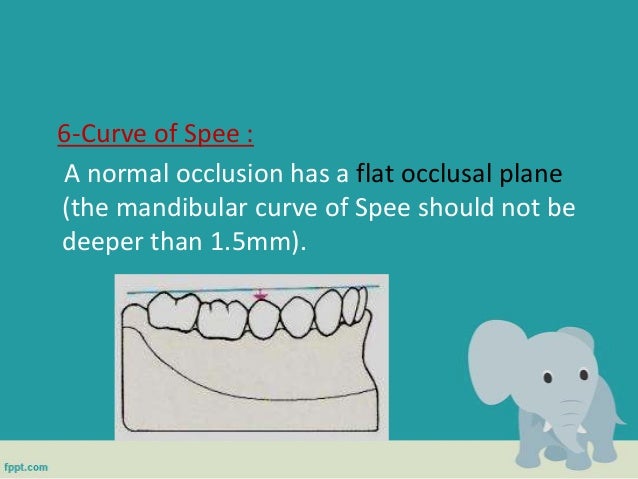 6-Curve of Spee :

A normal occlusion has a flat occlusal plane (the mandibular curve of Spee should not be deeper than 1.5mm).

fppt.com